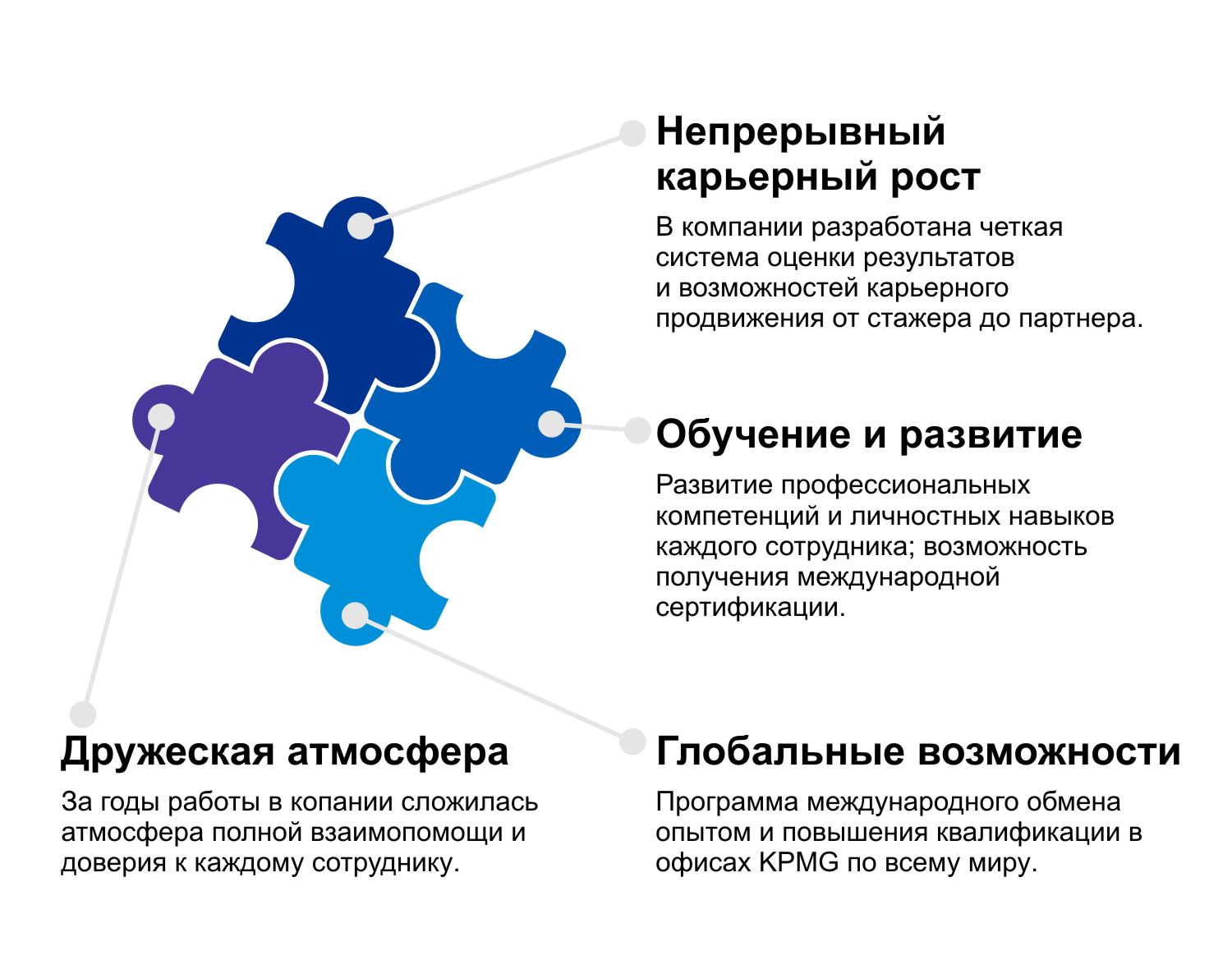 Непрерывный карьерный рост

В компании разработана четкая система оценки результатов и возможностей карьерного продвижения от стажера до партнера.

Обучение и развитие

Развитие профессиональных компетенций и личностных навыков каждого сотрудника; возможность получения международной сертификации.

Дружеская атмосфера

За годы работы в копании сложилась атмосфера полной взаимопомощи и доверия к каждому сотруднику.

Глобальные возможности

Программа международного обмена опытом и повышения квалификации в офисах KPMG по всему миру.